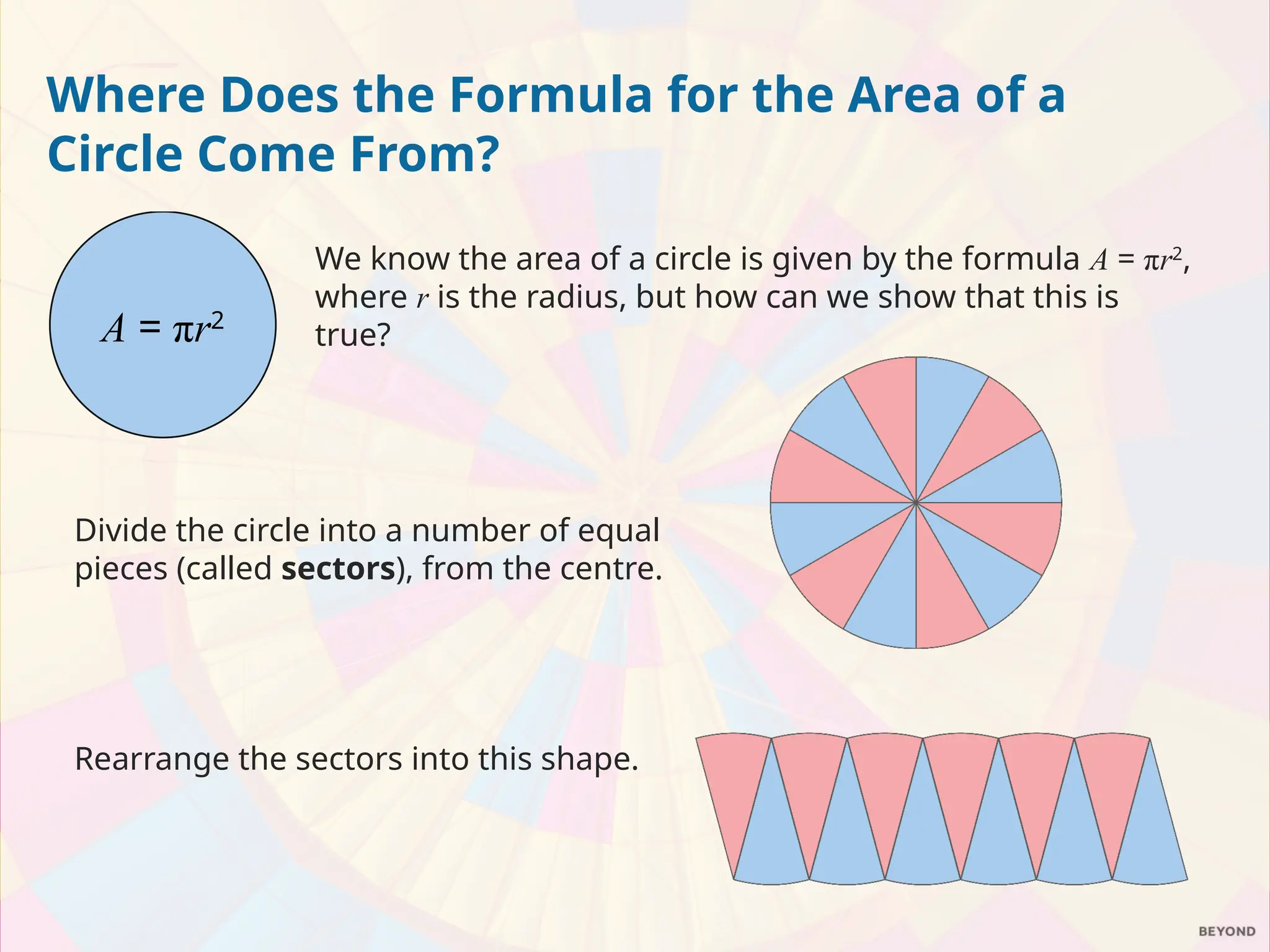 Where Does the Formula for the Area of a Circle Come From?

$A = \pi r^2$

We know the area of a circle is given by the formula $A = \pi r^2$, where $r$ is the radius, but how can we show that this is true?

Divide the circle into a number of equal pieces (called **sectors**), from the centre.

Rearrange the sectors into this shape.

BEYOND